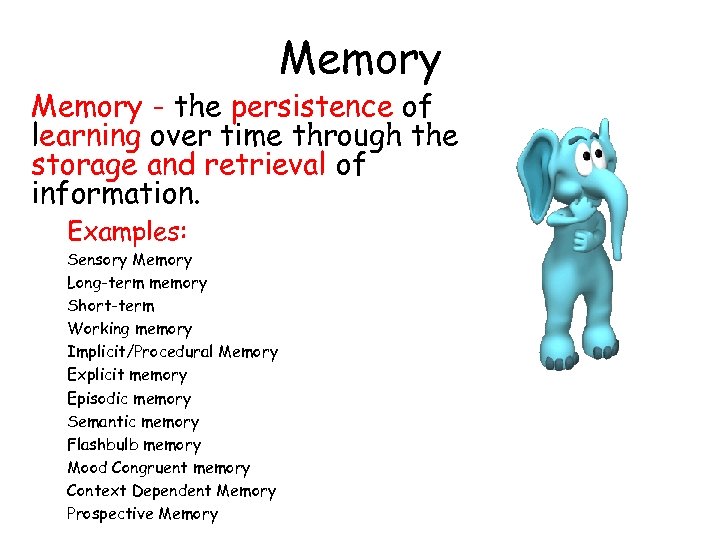 Memory

Memory - the persistence of learning over time through the storage and retrieval of information.

Examples:
Sensory Memory
Long-term memory
Short-term
Working memory
Implicit/Procedural Memory
Explicit memory
Episodic memory
Semantic memory
Flashbulb memory
Mood Congruent memory
Context Dependent Memory
Prospective Memory